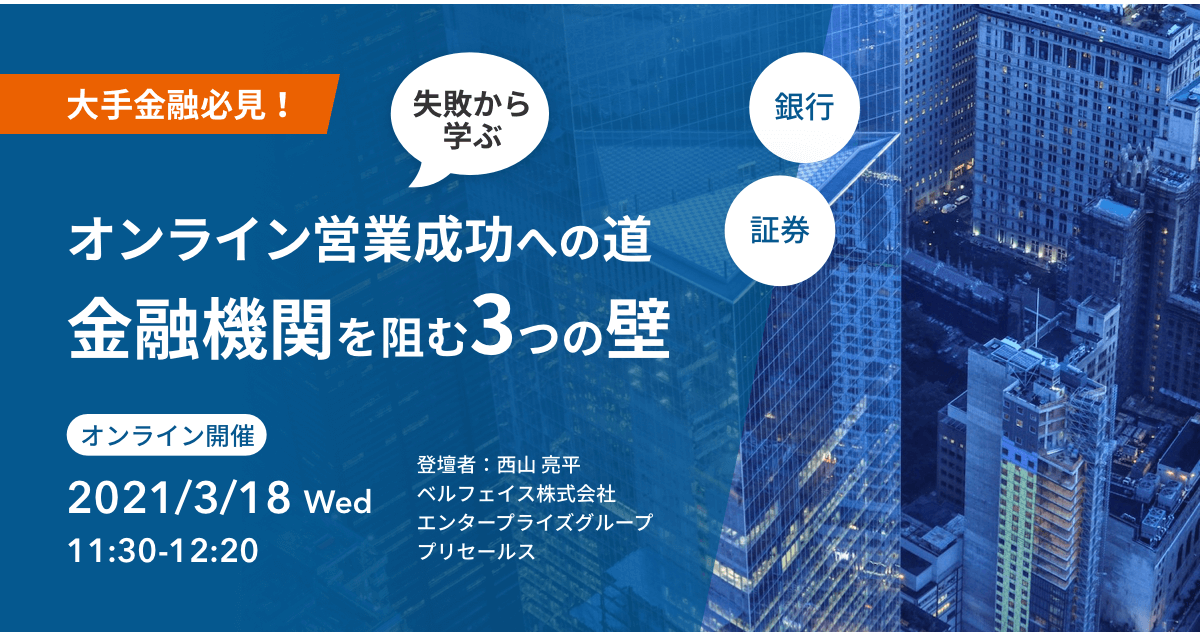 大手金融必見！

失敗から学ぶ

銀行

証券

オンライン営業成功への道
金融機関を阻む3つの壁

オンライン開催

2021/3/18 Wed
11:30-12:20

登壇者：西山 亮平
ベルフェイス株式会社
エンタープライズグループ
プリセールス